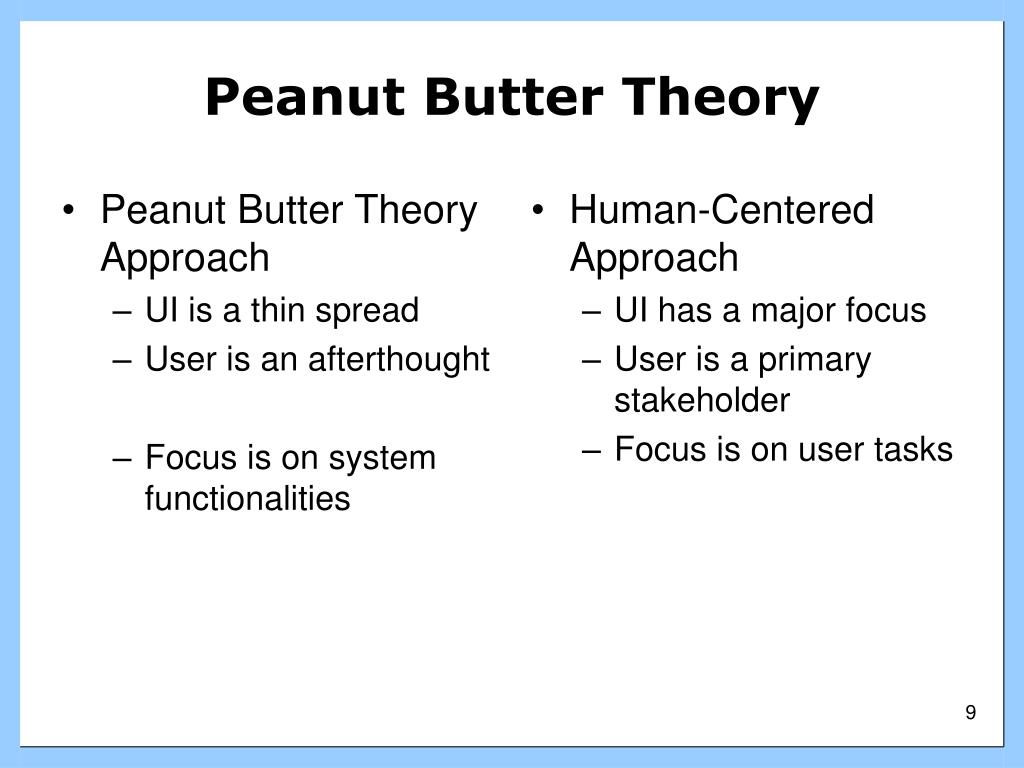 Peanut Butter Theory

• Peanut Butter Theory Approach
– UI is a thin spread
– User is an afterthought

– Focus is on system functionalities

• Human-Centered Approach
– UI has a major focus
– User is a primary stakeholder
– Focus is on user tasks

9